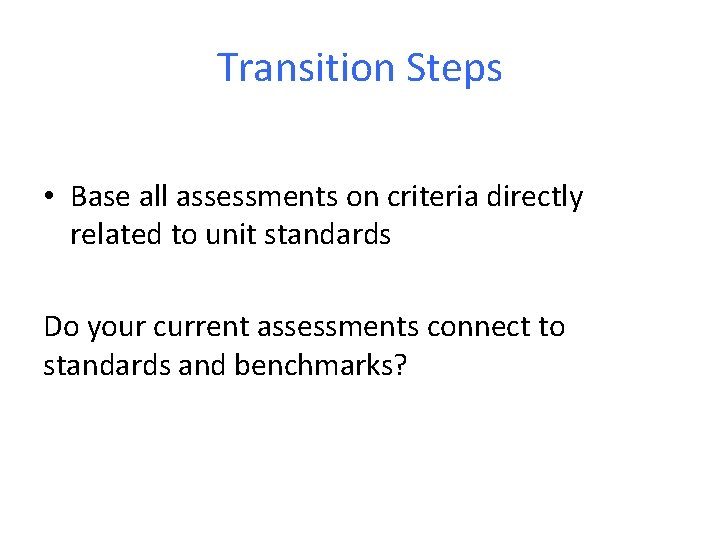 Transition Steps

• Base all assessments on criteria directly related to unit standards

Do your current assessments connect to standards and benchmarks?